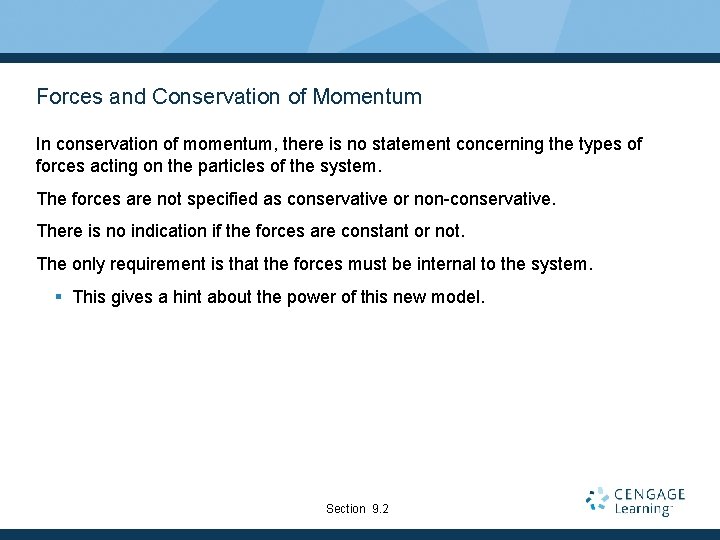 Forces and Conservation of Momentum

In conservation of momentum, there is no statement concerning the types of forces acting on the particles of the system.

The forces are not specified as conservative or non-conservative.

There is no indication if the forces are constant or not.

The only requirement is that the forces must be internal to the system.

▪ This gives a hint about the power of this new model.

Section 9.2

CENGAGE Learning